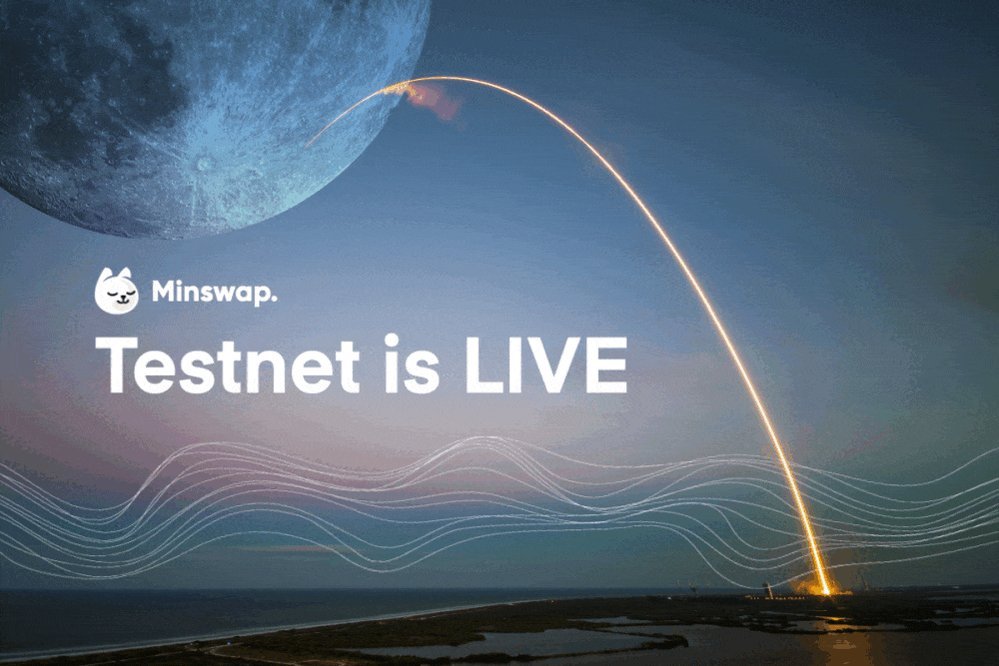 Minswap.

Testnet is LIVE